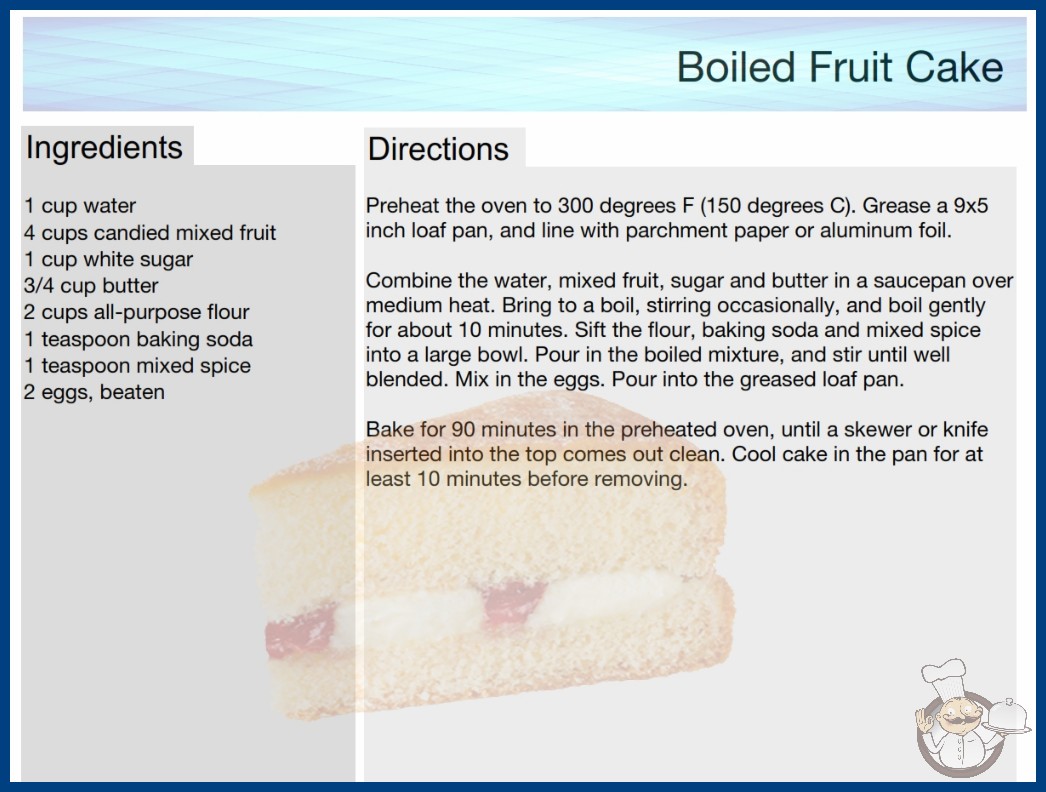 Boiled Fruit Cake

Ingredients

1 cup water
4 cups candied mixed fruit
1 cup white sugar
3/4 cup butter
2 cups all-purpose flour
1 teaspoon baking soda
1 teaspoon mixed spice
2 eggs, beaten

Directions

Preheat the oven to 300 degrees F (150 degrees C). Grease a 9x5 inch loaf pan, and line with parchment paper or aluminum foil.

Combine the water, mixed fruit, sugar and butter in a saucepan over medium heat. Bring to a boil, stirring occasionally, and boil gently for about 10 minutes. Sift the flour, baking soda and mixed spice into a large bowl. Pour in the boiled mixture, and stir until well blended. Mix in the eggs. Pour into the greased loaf pan.

Bake for 90 minutes in the preheated oven, until a skewer or knife inserted into the top comes out clean. Cool cake in the pan for at least 10 minutes before removing.